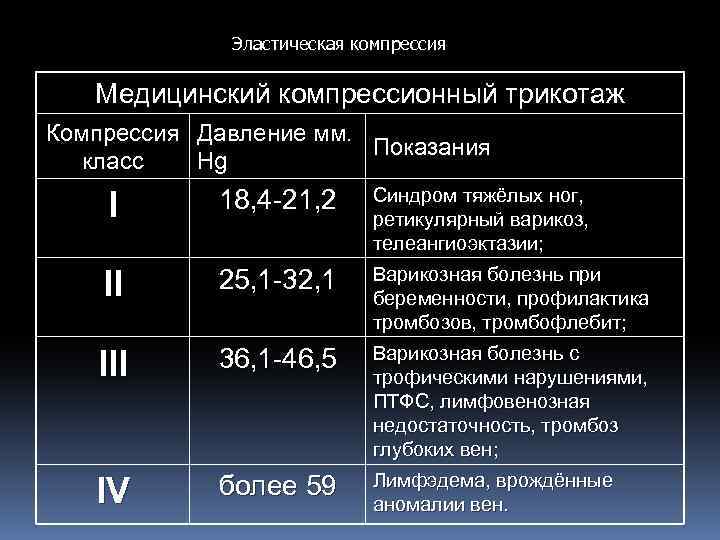 Эластическая компрессия

| Медицинский компрессионный трикотаж | | |
|---|---|---|
| Компрессия класс | Давление мм. Hg | Показания |
| I | 18,4-21,2 | Синдром тяжёлых ног, ретикулярный варикоз, телеангиоэктазии; |
| II | 25,1-32,1 | Варикозная болезнь при беременности, профилактика тромбозов, тромбофлебит; |
| III | 36,1-46,5 | Варикозная болезнь с трофическими нарушениями, ПТФС, лимфовенозная недостаточность, тромбоз глубоких вен; |
| IV | более 59 | Лимфэдема, врождённые аномалии вен. |